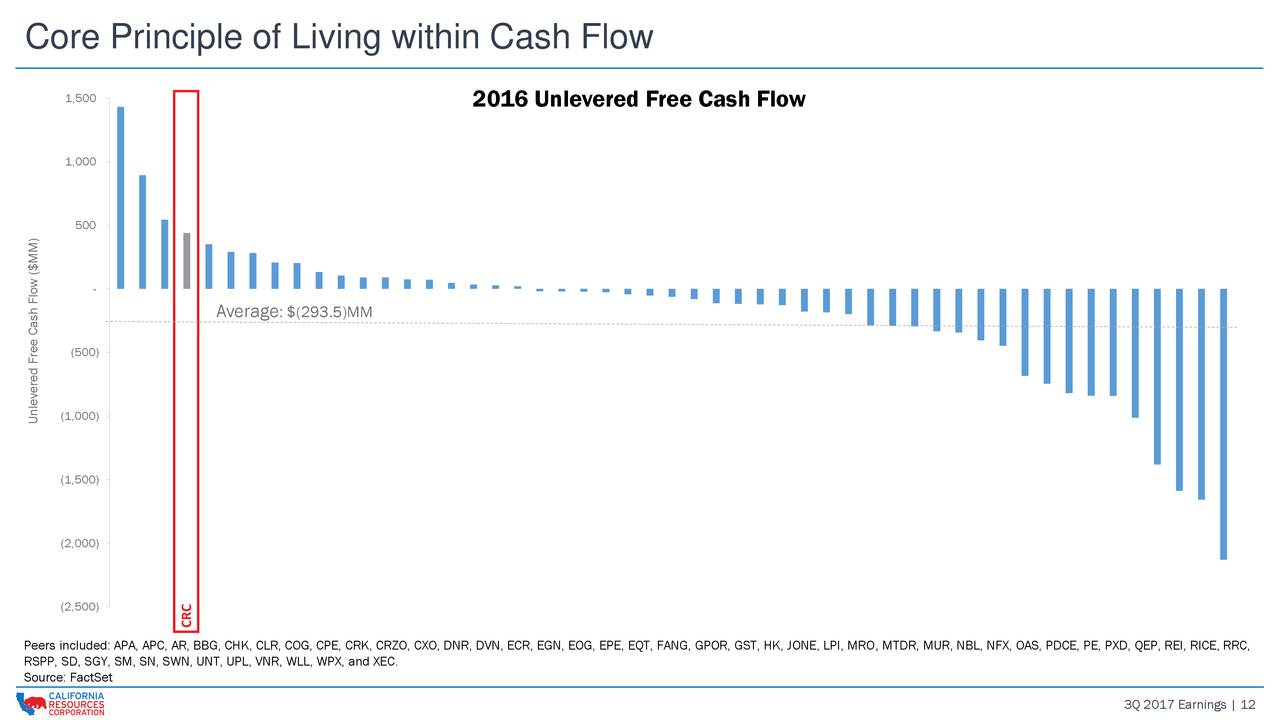 Core Principle of Living within Cash Flow

2016 Unlevered Free Cash Flow

Unlevered Free Cash Flow ($MM)

1,500

1,000

500

-

(500)

(1,000)

(1,500)

(2,000)

(2,500)

Average: $(293.5)MM

CRC

Peers included: APA, APC, AR, BBG, CHK, CLR, COG, CPE, CRK, CRZO, CXO, DNR, DVN, ECR, EGN, EOG, EPE, EQT, FANG, GPOR, GST, HK, JONE, LPI, MRO, MTDR, MUR, NBL, NFX, OAS, PDCE, PE, PXD, QEP, REI, RICE, RRC, RSPP, SD, SGY, SM, SN, SWN, UNT, UPL, VNR, WLL, WPX, and XEC.
Source: FactSet

CALIFORNIA RESOURCES CORPORATION

3Q 2017 Earnings | 12